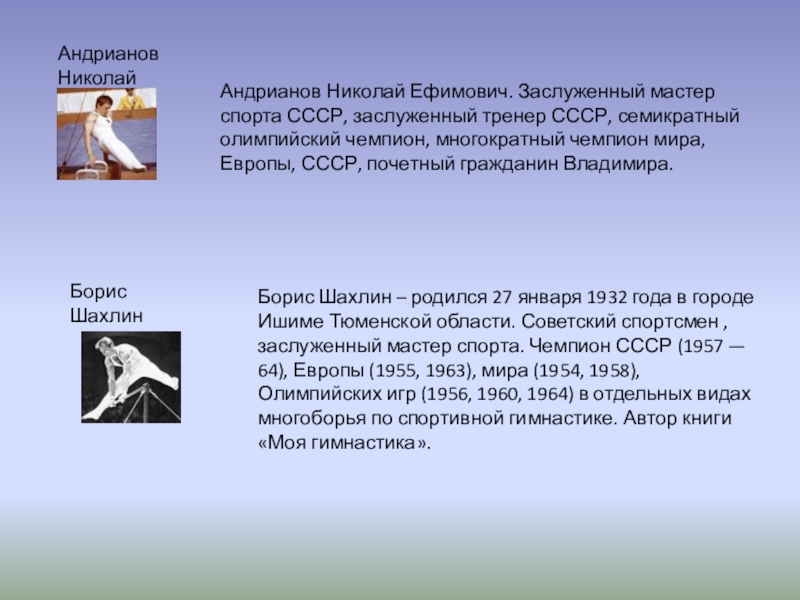 Андрианов Николай

Андрианов Николай Ефимович. Заслуженный мастер спорта СССР, заслуженный тренер СССР, семикратный олимпийский чемпион, многократный чемпион мира, Европы, СССР, почетный гражданин Владимира.

Борис Шахлин

Борис Шахлин – родился 27 января 1932 года в городе Ишиме Тюменской области. Советский спортсмен , заслуженный мастер спорта. Чемпион СССР (1957 — 64), Европы (1955, 1963), мира (1954, 1958), Олимпийских игр (1956, 1960, 1964) в отдельных видах многоборья по спортивной гимнастике. Автор книги «Моя гимнастика».